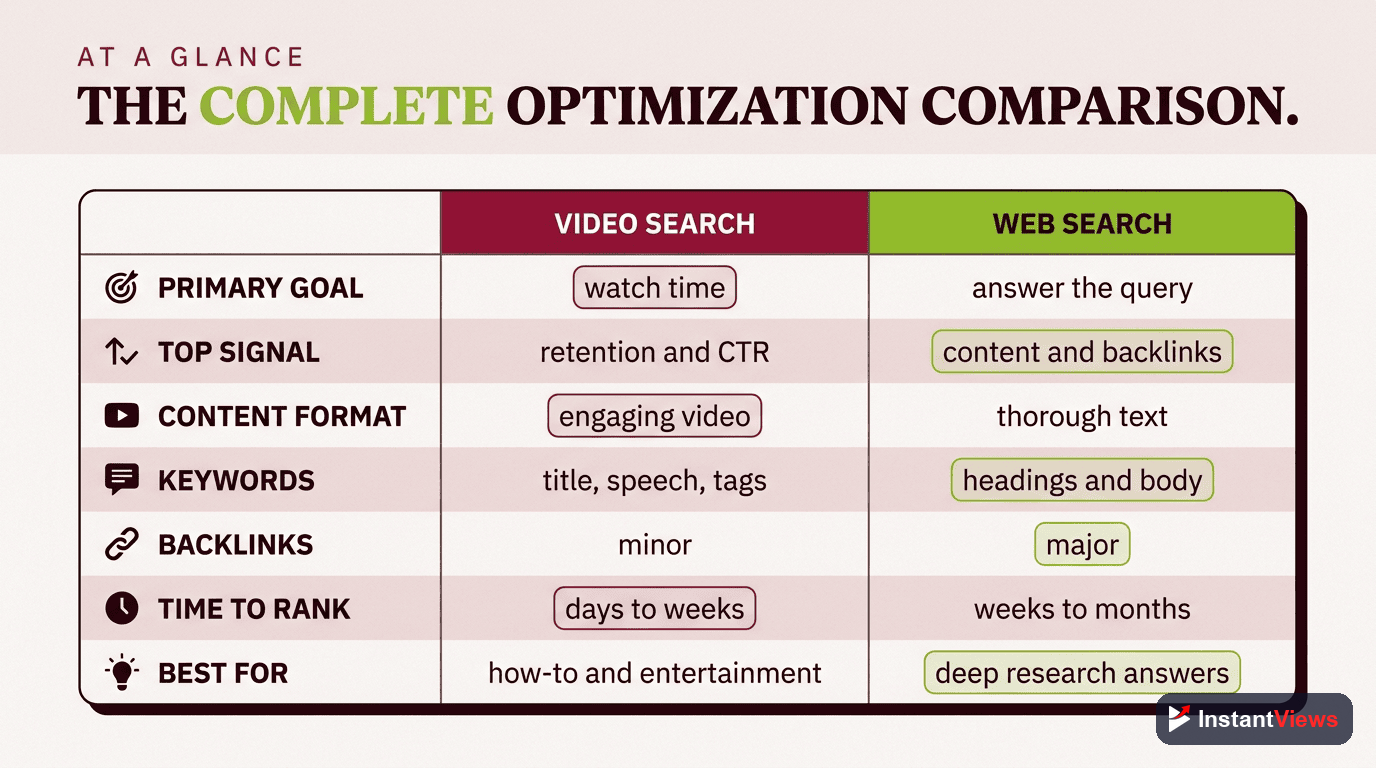 AT A GLANCE

THE COMPLETE OPTIMIZATION COMPARISON.

| | VIDEO SEARCH | WEB SEARCH |
|---|---|---|
| PRIMARY GOAL | watch time | answer the query |
| TOP SIGNAL | retention and CTR | content and backlinks |
| CONTENT FORMAT | engaging video | thorough text |
| KEYWORDS | title, speech, tags | headings and body |
| BACKLINKS | minor | major |
| TIME TO RANK | days to weeks | weeks to months |
| BEST FOR | how-to and entertainment | deep research answers |

InstantViews